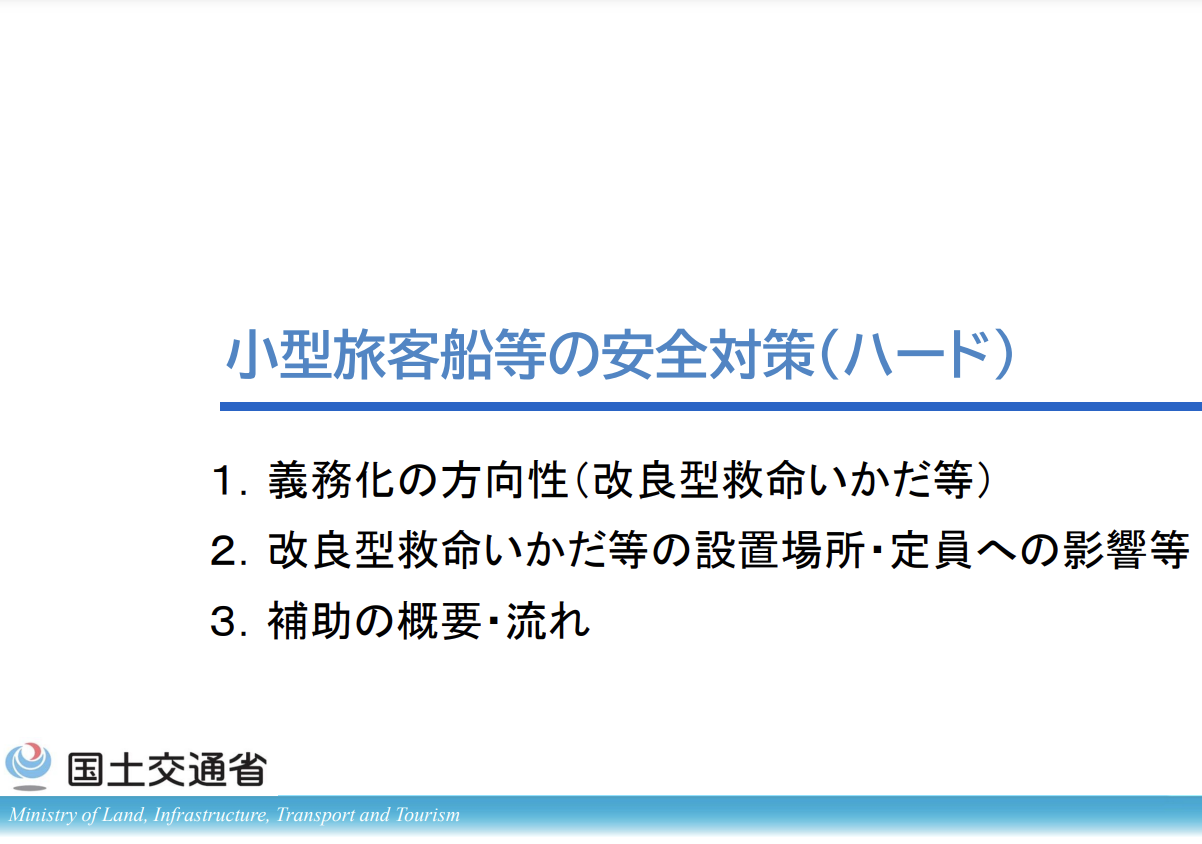 小型旅客船等の安全対策（ハード）

１. 義務化の方向性（改良型救命いかだ等）

２. 改良型救命いかだ等の設置場所・定員への影響等

３. 補助の概要・流れ

国土交通省

Ministry of Land, Infrastructure, Transport and Tourism